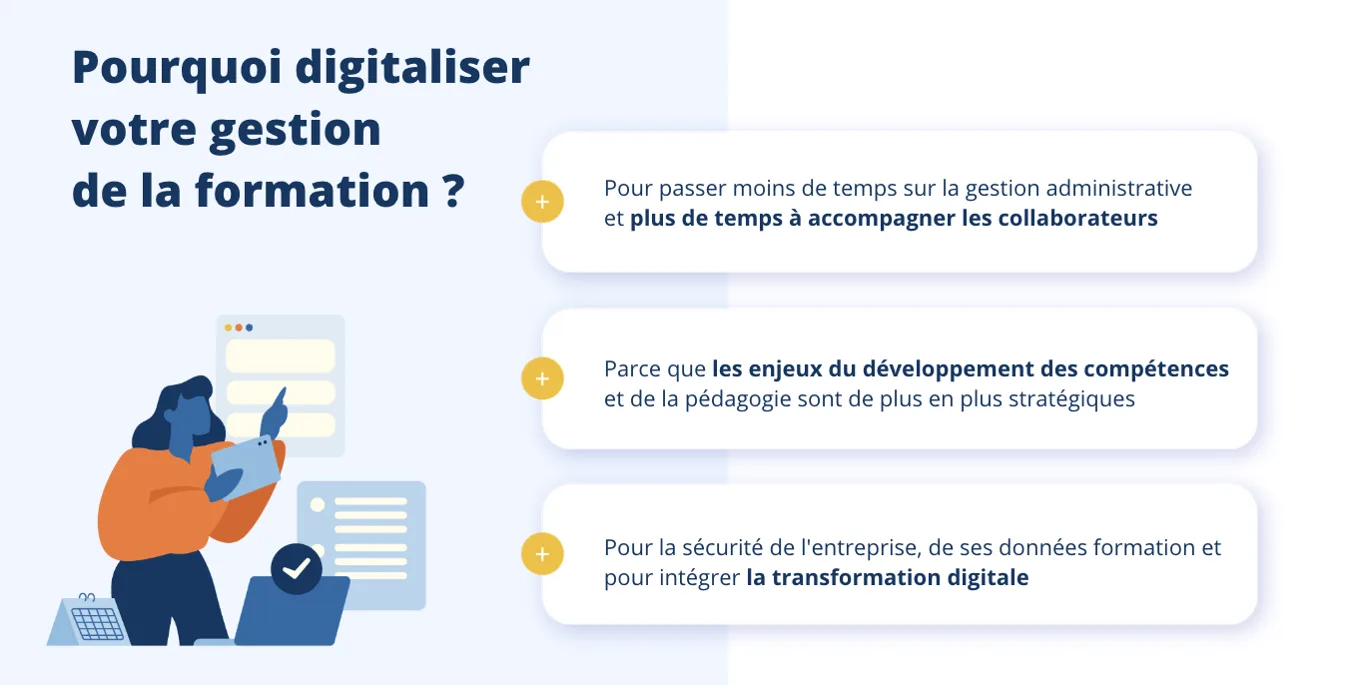 Pourquoi digitaliser votre gestion de la formation ?

+

Pour passer moins de temps sur la gestion administrative et plus de temps à accompagner les collaborateurs

+

Parce que les enjeux du développement des compétences et de la pédagogie sont de plus en plus stratégiques

+

Pour la sécurité de l'entreprise, de ses données formation et pour intégrer la transformation digitale